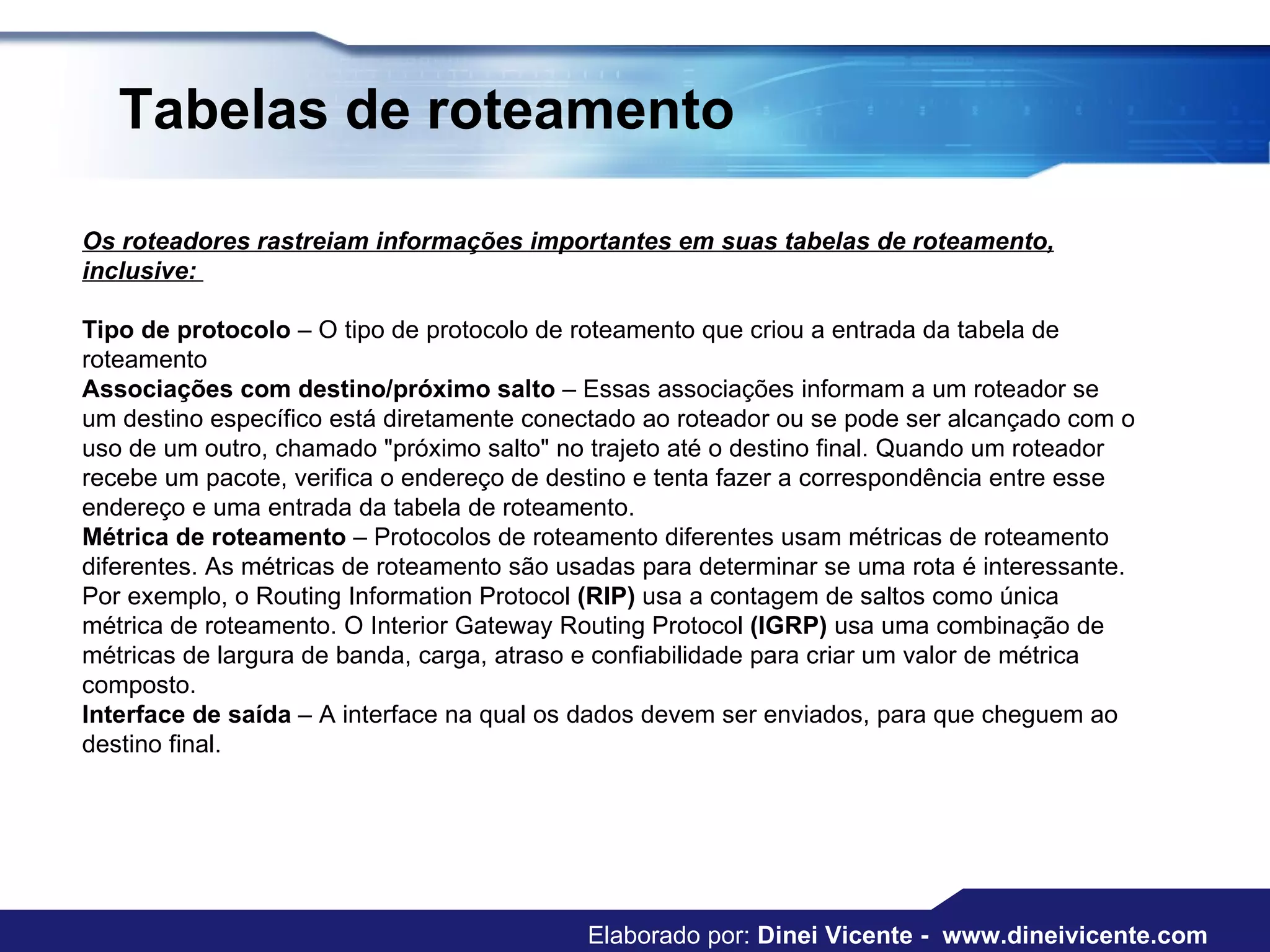 Tabelas de roteamento

Os roteadores rastreiam informações importantes em suas tabelas de roteamento, inclusive:

Tipo de protocolo – O tipo de protocolo de roteamento que criou a entrada da tabela de roteamento
Associações com destino/próximo salto – Essas associações informam a um roteador se um destino específico está diretamente conectado ao roteador ou se pode ser alcançado com o uso de um outro, chamado "próximo salto" no trajeto até o destino final. Quando um roteador recebe um pacote, verifica o endereço de destino e tenta fazer a correspondência entre esse endereço e uma entrada da tabela de roteamento.
Métrica de roteamento – Protocolos de roteamento diferentes usam métricas de roteamento diferentes. As métricas de roteamento são usadas para determinar se uma rota é interessante. Por exemplo, o Routing Information Protocol (RIP) usa a contagem de saltos como única métrica de roteamento. O Interior Gateway Routing Protocol (IGRP) usa uma combinação de métricas de largura de banda, carga, atraso e confiabilidade para criar um valor de métrica composto.
Interface de saída – A interface na qual os dados devem ser enviados, para que cheguem ao destino final.

Elaborado por: Dinei Vicente - www.dineivicente.com